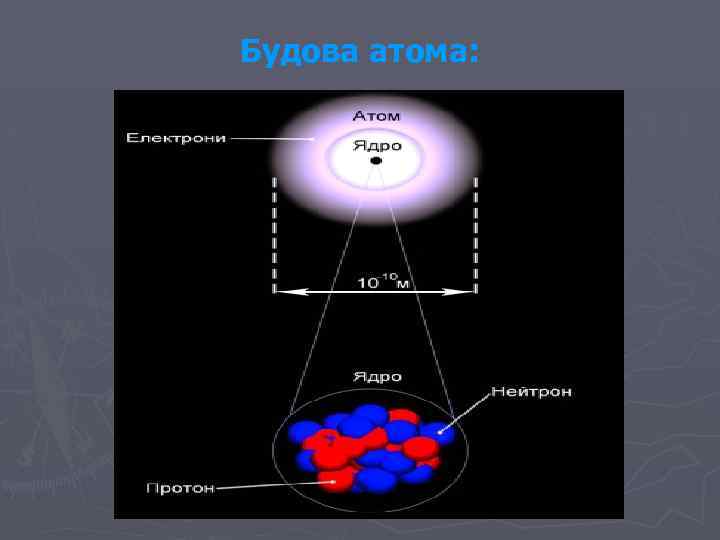 Будова атома:

Атом

Електрони

Ядро

$10^{-10}$м

Ядро

Нейтрон

Протон